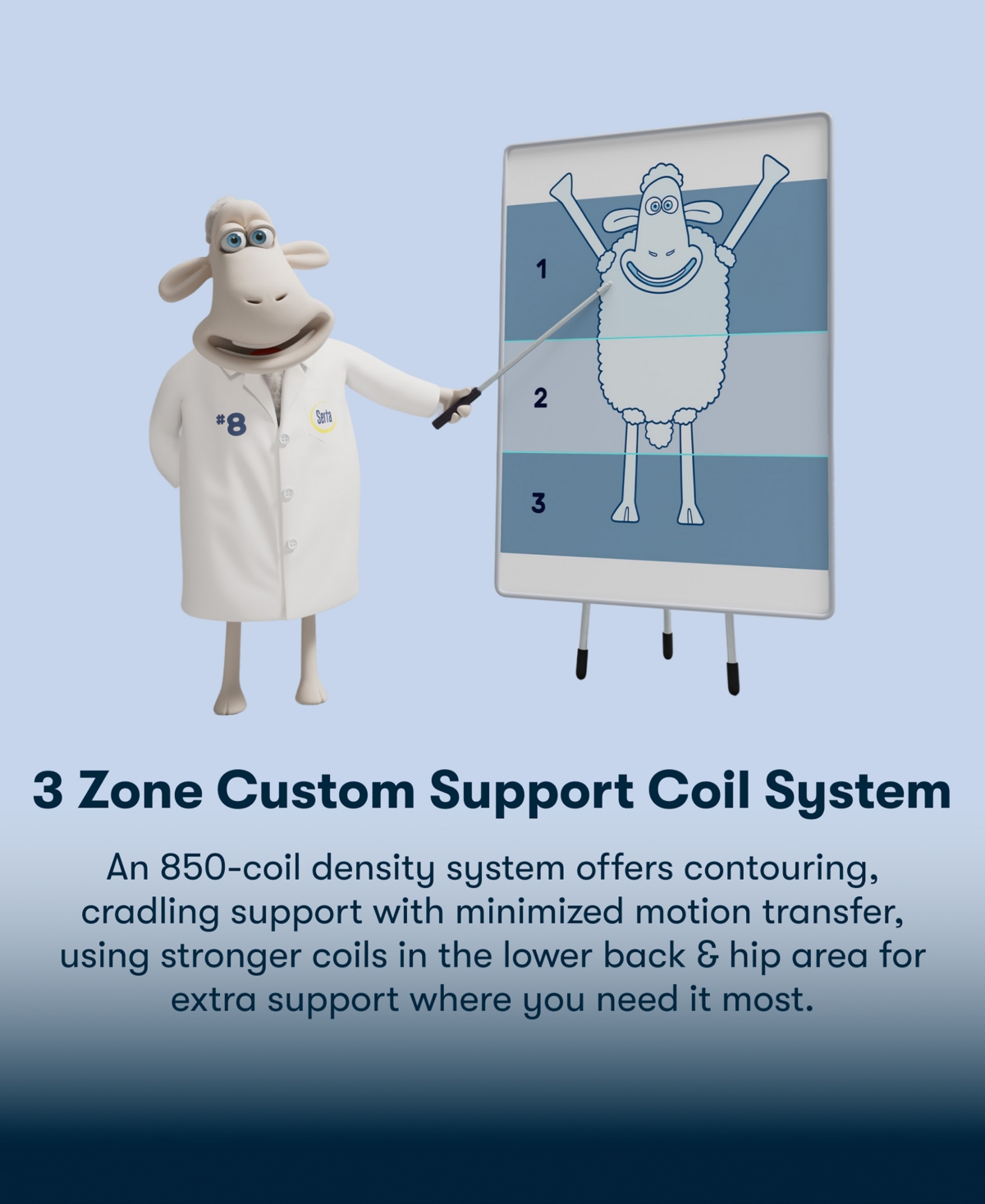 #8

Serta

1

2

3

3 Zone Custom Support Coil System

An 850-coil density system offers contouring, cradling support with minimized motion transfer, using stronger coils in the lower back & hip area for extra support where you need it most.